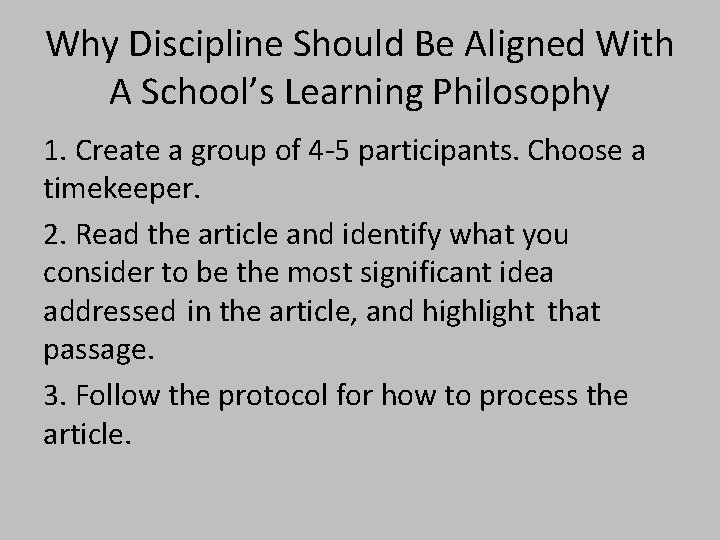 Why Discipline Should Be Aligned With A School’s Learning Philosophy

1. Create a group of 4-5 participants. Choose a timekeeper.

2. Read the article and identify what you consider to be the most significant idea addressed in the article, and highlight that passage.

3. Follow the protocol for how to process the article.